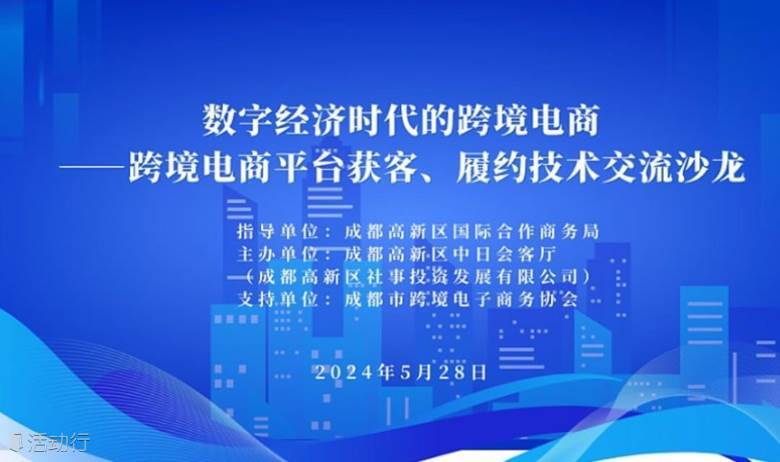 数字经济时代的跨境电商
——跨境电商平台获客、履约技术交流沙龙

指导单位：成都高新区国际合作商务局
主办单位：成都高新区中日会客厅
（成都高新区社事投资发展有限公司）
支持单位：成都市跨境电子商务协会

2024年5月28日

活动行